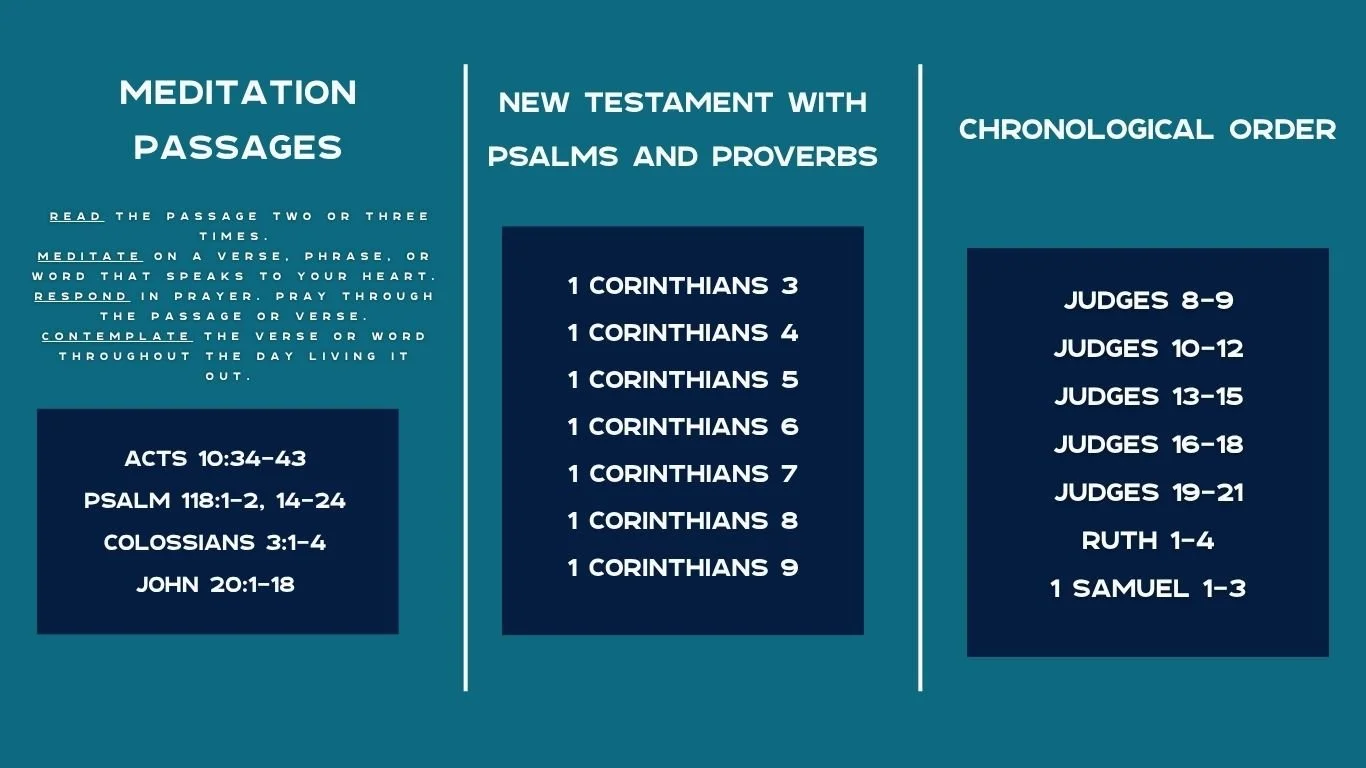 MEDITATION PASSAGES

READ THE PASSAGE TWO OR THREE TIMES.
MEDITATE ON A VERSE, PHRASE, OR WORD THAT SPEAKS TO YOUR HEART.
RESPOND IN PRAYER. PRAY THROUGH THE PASSAGE OR VERSE.
CONTEMPLATE THE VERSE OR WORD THROUGHOUT THE DAY LIVING IT OUT.

ACTS 10:34-43
PSALM 118:1-2, 14-24
COLOSSIANS 3:1-4
JOHN 20:1-18

NEW TESTAMENT WITH PSALMS AND PROVERBS

1 CORINTHIANS 3
1 CORINTHIANS 4
1 CORINTHIANS 5
1 CORINTHIANS 6
1 CORINTHIANS 7
1 CORINTHIANS 8
1 CORINTHIANS 9

CHRONOLOGICAL ORDER

JUDGES 8-9
JUDGES 10-12
JUDGES 13-15
JUDGES 16-18
JUDGES 19-21
RUTH 1-4
1 SAMUEL 1-3